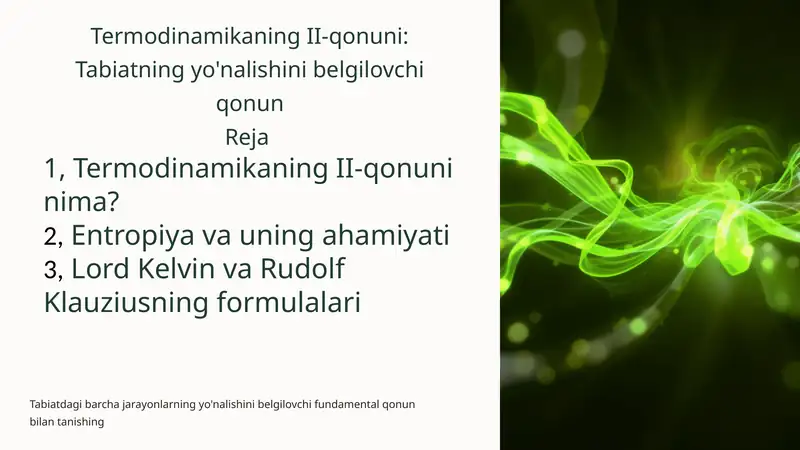 Termodinamikaning II-qonuni: Tabiatning yo'nalishini belgilovchi qonun
Reja
1, Termodinamikaning II-qonuni nima?
2, Entropiya va uning ahamiyati
3, Lord Kelvin va Rudolf Klauziusning formulalari

Tabiatdagi barcha jarayonlarning yo'nalishini belgilovchi fundamental qonun bilan tanishing